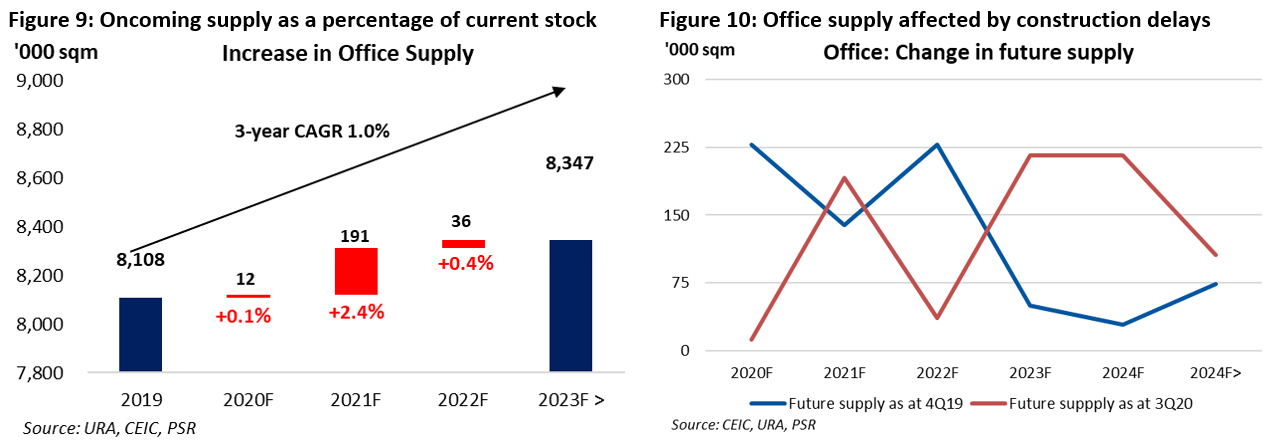 Figure 9: Oncoming supply as a percentage of current stock

'000 sqm

Increase in Office Supply

9,000
8,800
8,600
8,400
8,200
8,000
7,800

3-year CAGR 1.0%

8,108
12
+0.1%
191
+2.4%
36
+0.4%
8,347

2019
2020F
2021F
2022F
2023F >

Source: URA, CEIC, PSR

Figure 10: Office supply affected by construction delays

'000 sqm

Office: Change in future supply

300
225
150
75
0

2020F
2021F
2022F
2023F
2024F
2024F>

Future supply as at 4Q19
Future suppply as at 3Q20

Source: CEIC, URA, PSR